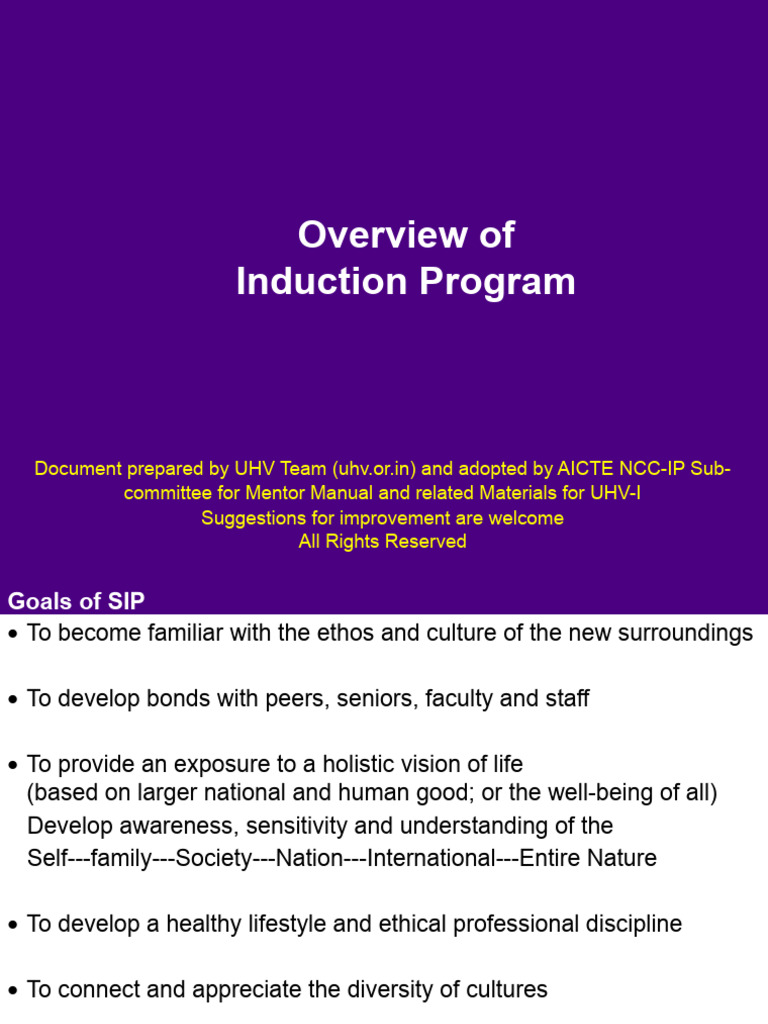 Overview of
Induction Program

Document prepared by UHV Team (uhv.or.in) and adopted by AICTE NCC-IP Sub-committee for Mentor Manual and related Materials for UHV-I
Suggestions for improvement are welcome
All Rights Reserved

Goals of SIP

• To become familiar with the ethos and culture of the new surroundings

• To develop bonds with peers, seniors, faculty and staff

• To provide an exposure to a holistic vision of life
(based on larger national and human good; or the well-being of all)
Develop awareness, sensitivity and understanding of the
Self---family---Society---Nation---International---Entire Nature

• To develop a healthy lifestyle and ethical professional discipline

• To connect and appreciate the diversity of cultures